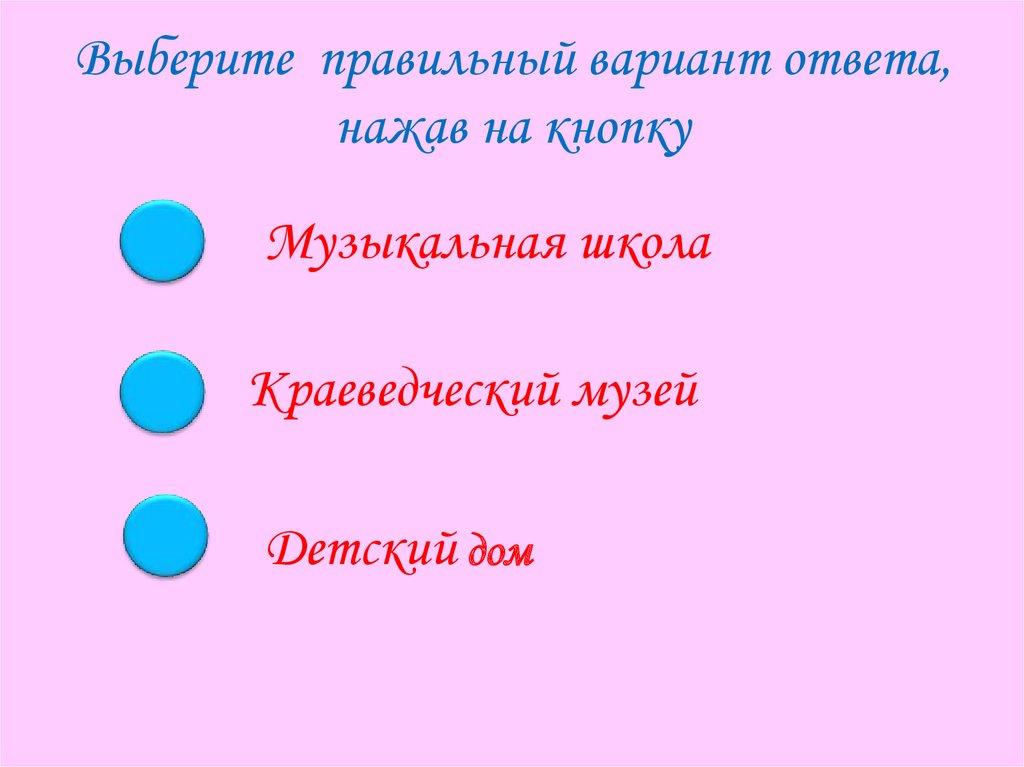 Выберите правильный вариант ответа, нажав на кнопку

Музыкальная школа

Краеведческий музей

Детский дом